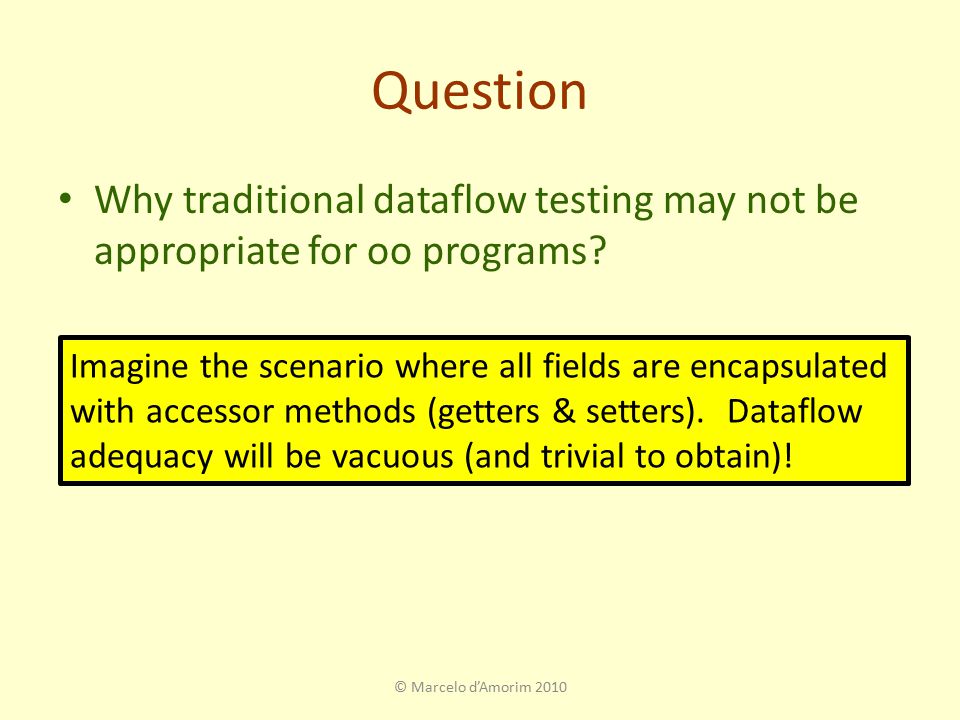 Question

• Why traditional dataflow testing may not be appropriate for oo programs?

Imagine the scenario where all fields are encapsulated with accessor methods (getters & setters). Dataflow adequacy will be vacuous (and trivial to obtain)!

© Marcelo d'Amorim 2010